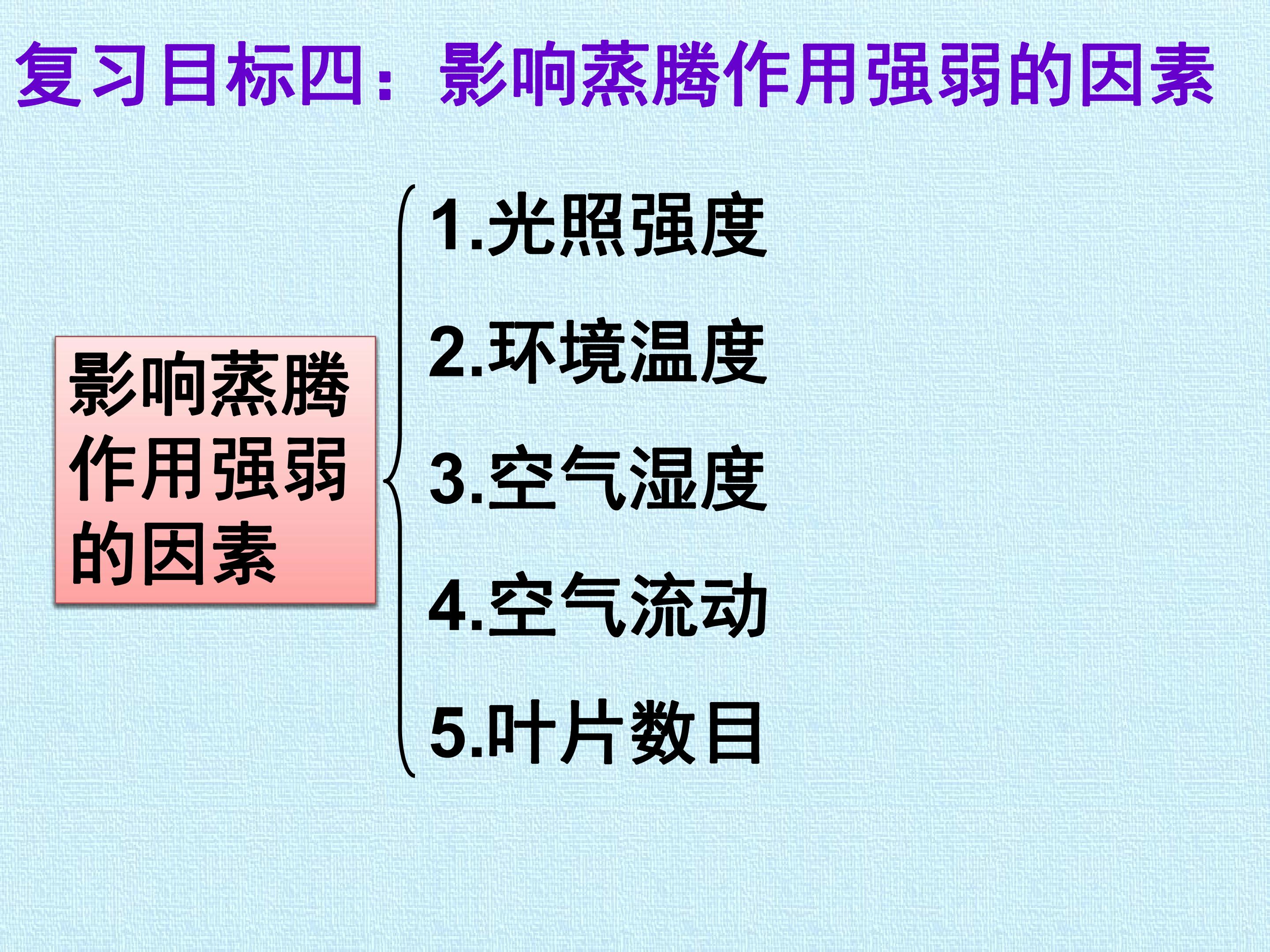 复习目标四：影响蒸腾作用强弱的因素

影响蒸腾作用强弱的因素

1.光照强度

2.环境温度

3.空气湿度

4.空气流动

5.叶片数目